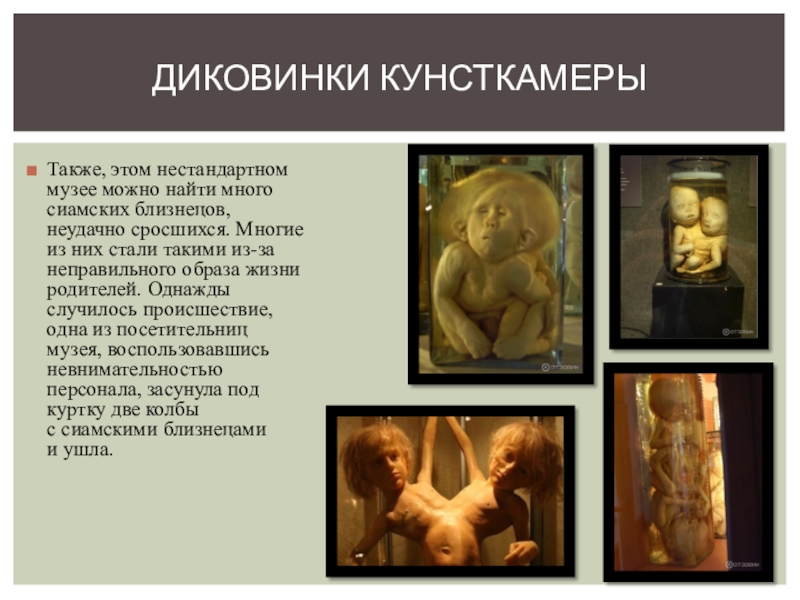 ДИКОВИНКИ КУНСТКАМЕРЫ

Также, этом нестандартном музее можно найти много сиамских близнецов, неудачно сросшихся. Многие из них стали такими из-за неправильного образа жизни родителей. Однажды случилось происшествие, одна из посетительниц музея, воспользовавшись невнимательностью персонала, засунула под куртку две колбы с сиамскими близнецами и ушла.

ОТЗОВИК

ОТЗОВИК

ОТЗОВИК